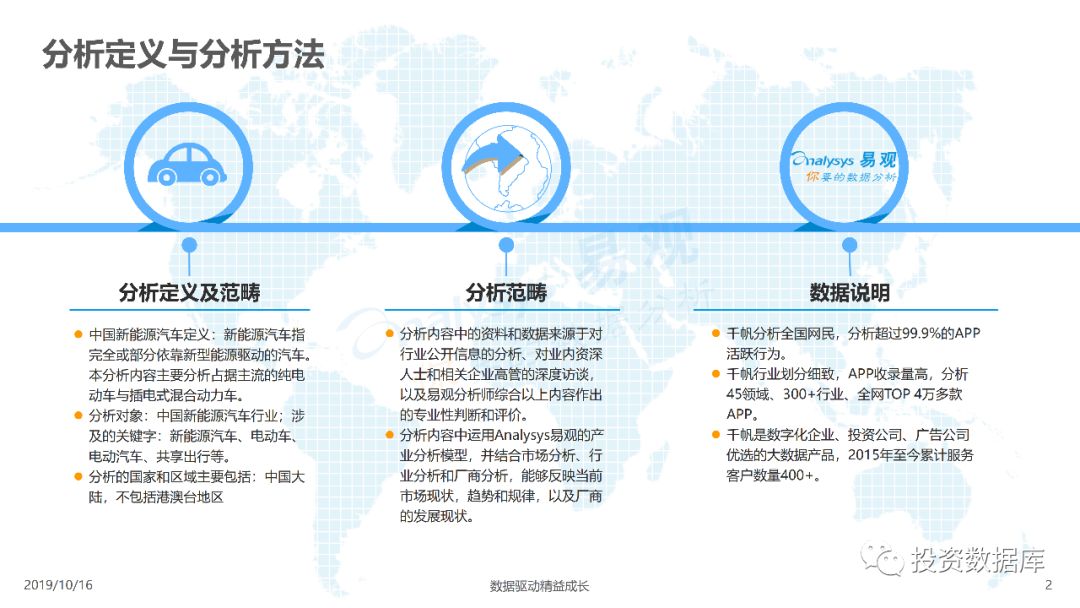 分析定义与分析方法

Analysys 易观
你要的数据分析

分析定义及范畴

● 中国新能源汽车定义：新能源汽车指完全或部分依靠新型能源驱动的汽车。本分析内容主要分析占据主流的纯电动车与插电式混合动力车。
● 分析对象：中国新能源汽车行业；涉及的关键字：新能源汽车、电动车、电动汽车、共享出行等。
● 分析的国家和区域主要包括：中国大陆，不包括港澳台地区

分析范畴

● 分析内容中的资料和数据来源于对行业公开信息的分析、对业内资深人士和相关企业高管的深度访谈，以及易观分析师综合以上内容作出的专业性判断和评价。
● 分析内容中运用Analysys易观的产业分析模型，并结合市场分析、行业分析和厂商分析，能够反映当前市场现状，趋势和规律，以及厂商的发展现状。

数据说明

● 千帆分析全国网民，分析超过99.9%的APP活跃行为。
● 千帆行业划分细致，APP收录量高，分析45领域、300+行业、全网TOP 4万多款APP。
● 千帆是数字化企业、投资公司、广告公司优选的大数据产品，2015年至今累计服务客户数量400+。

投资数据库

2019/10/16
数据驱动精益成长
2